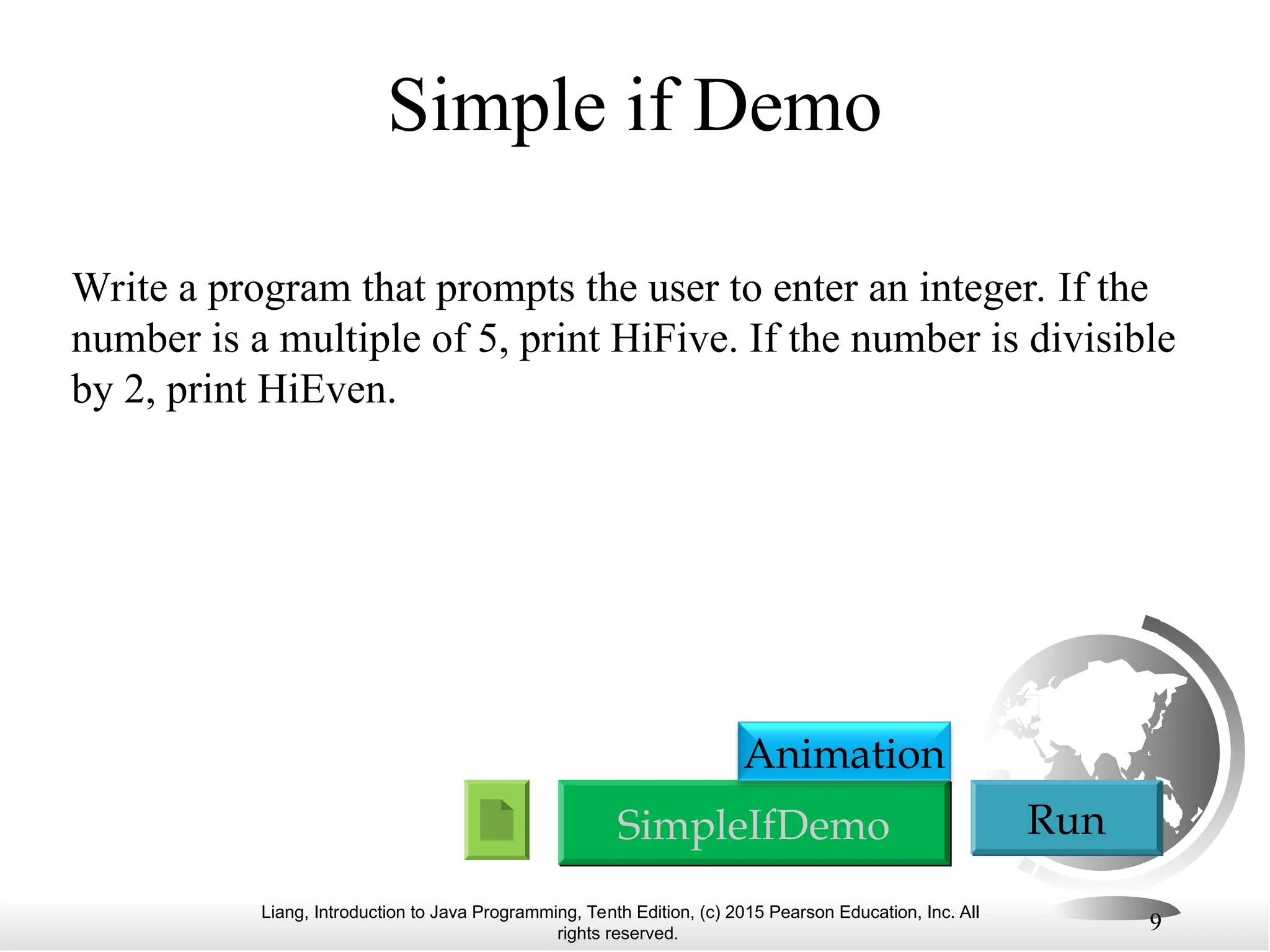 Simple if Demo

Write a program that prompts the user to enter an integer. If the number is a multiple of 5, print HiFive. If the number is divisible by 2, print HiEven.

Animation

SimpleIfDemo

Run

Liang, Introduction to Java Programming, Tenth Edition, (c) 2015 Pearson Education, Inc. All rights reserved.

9